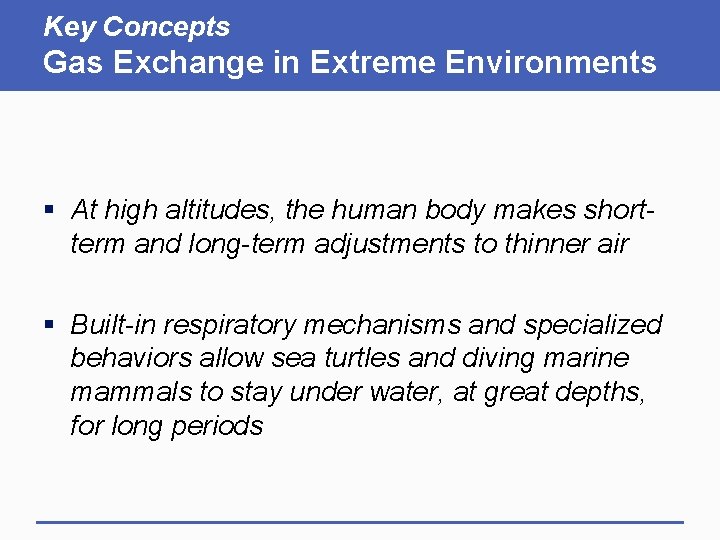 Key Concepts
Gas Exchange in Extreme Environments

▪ At high altitudes, the human body makes short-term and long-term adjustments to thinner air

▪ Built-in respiratory mechanisms and specialized behaviors allow sea turtles and diving marine mammals to stay under water, at great depths, for long periods